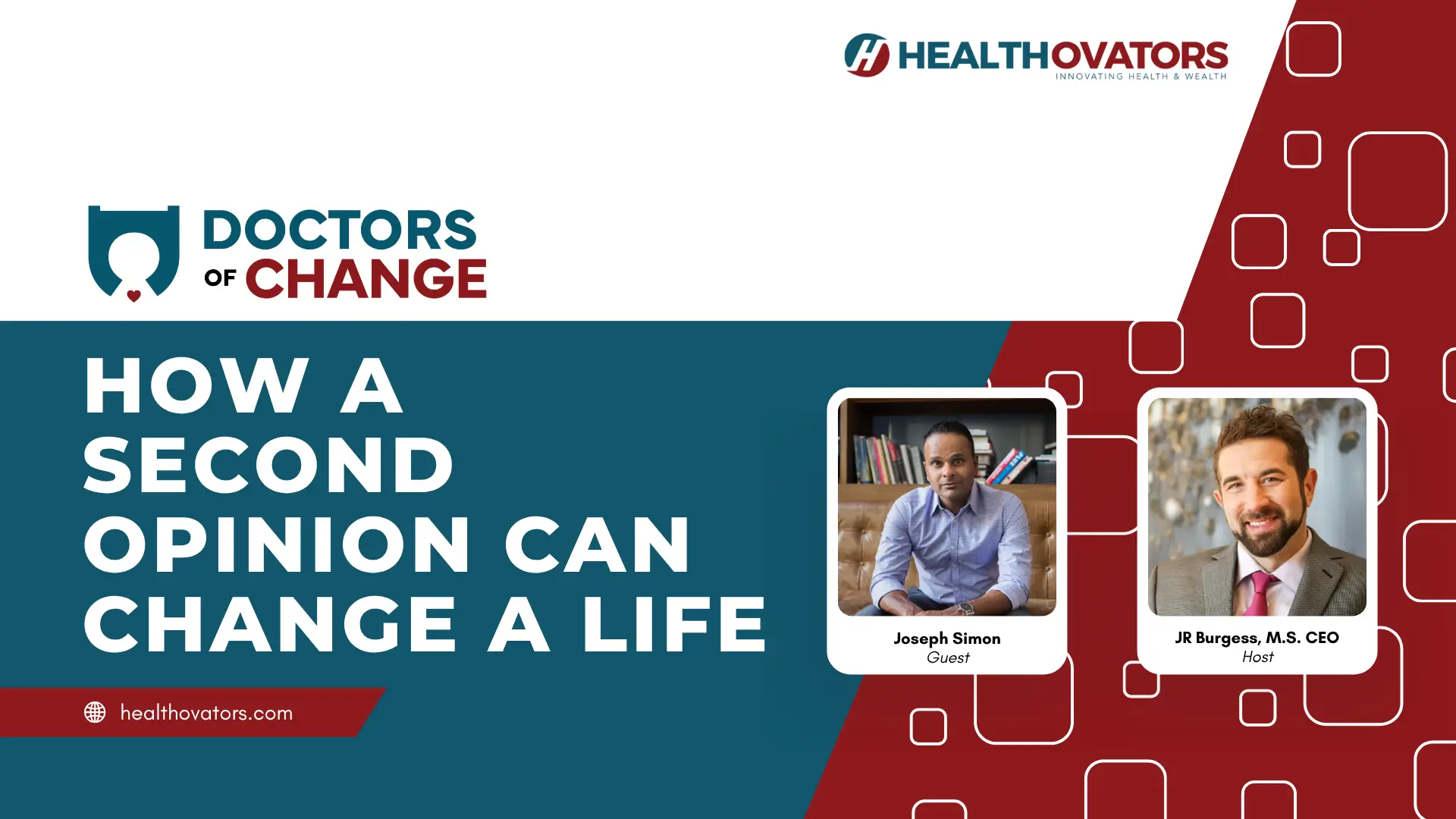 HEALTHOVATORS
INNOVATING HEALTH & WEALTH

DOCTORS OF CHANGE

HOW A SECOND OPINION CAN CHANGE A LIFE

healthovators.com

Joseph Simon
Guest

JR Burgess, M.S. CEO
Host